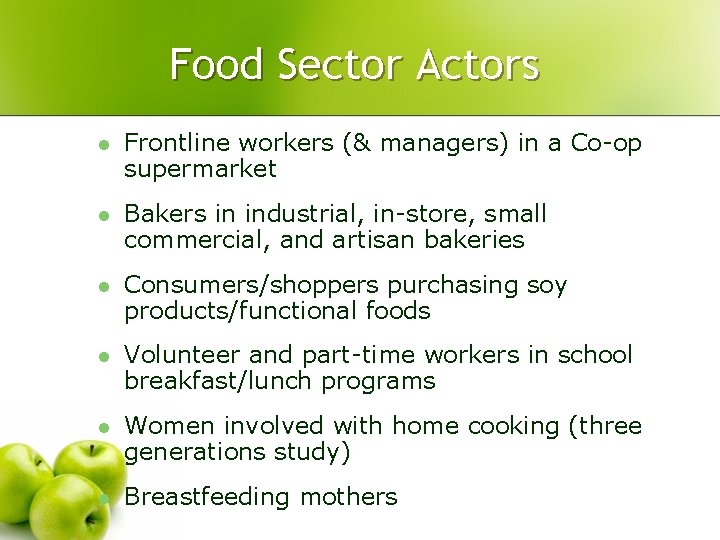 Food Sector Actors

- Frontline workers (& managers) in a Co-op supermarket
- Bakers in industrial, in-store, small commercial, and artisan bakeries
- Consumers/shoppers purchasing soy products/functional foods
- Volunteer and part-time workers in school breakfast/lunch programs
- Women involved with home cooking (three generations study)
- Breastfeeding mothers